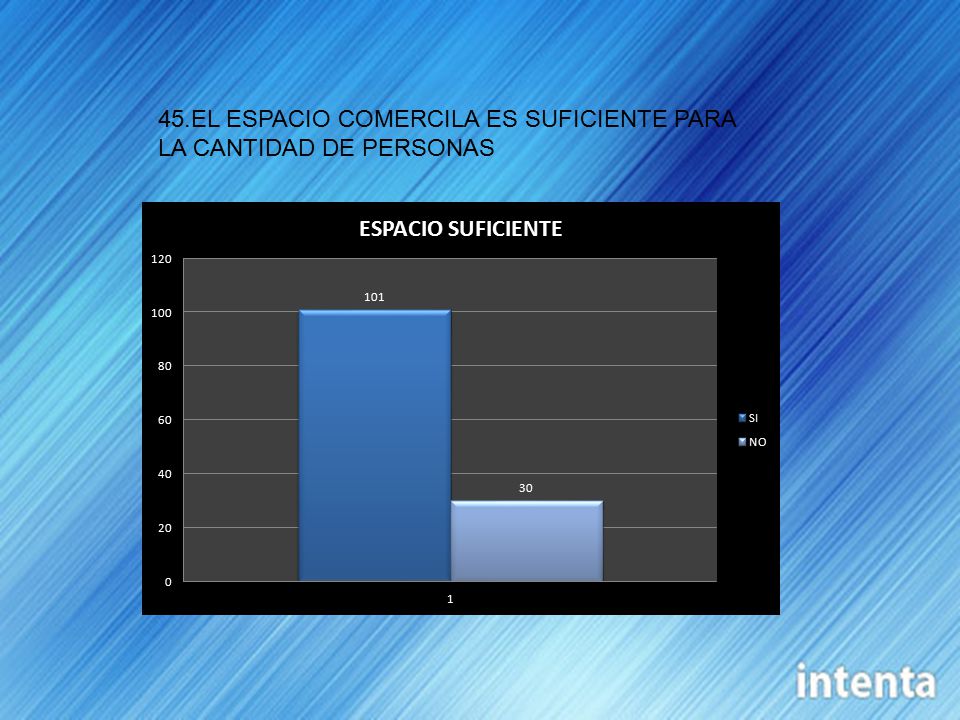 45.EL ESPACIO COMERCILA ES SUFICIENTE PARA LA CANTIDAD DE PERSONAS

ESPACIO SUFICIENTE

120
100
80
60
40
20
0

101
30

1

SI
NO

intenta